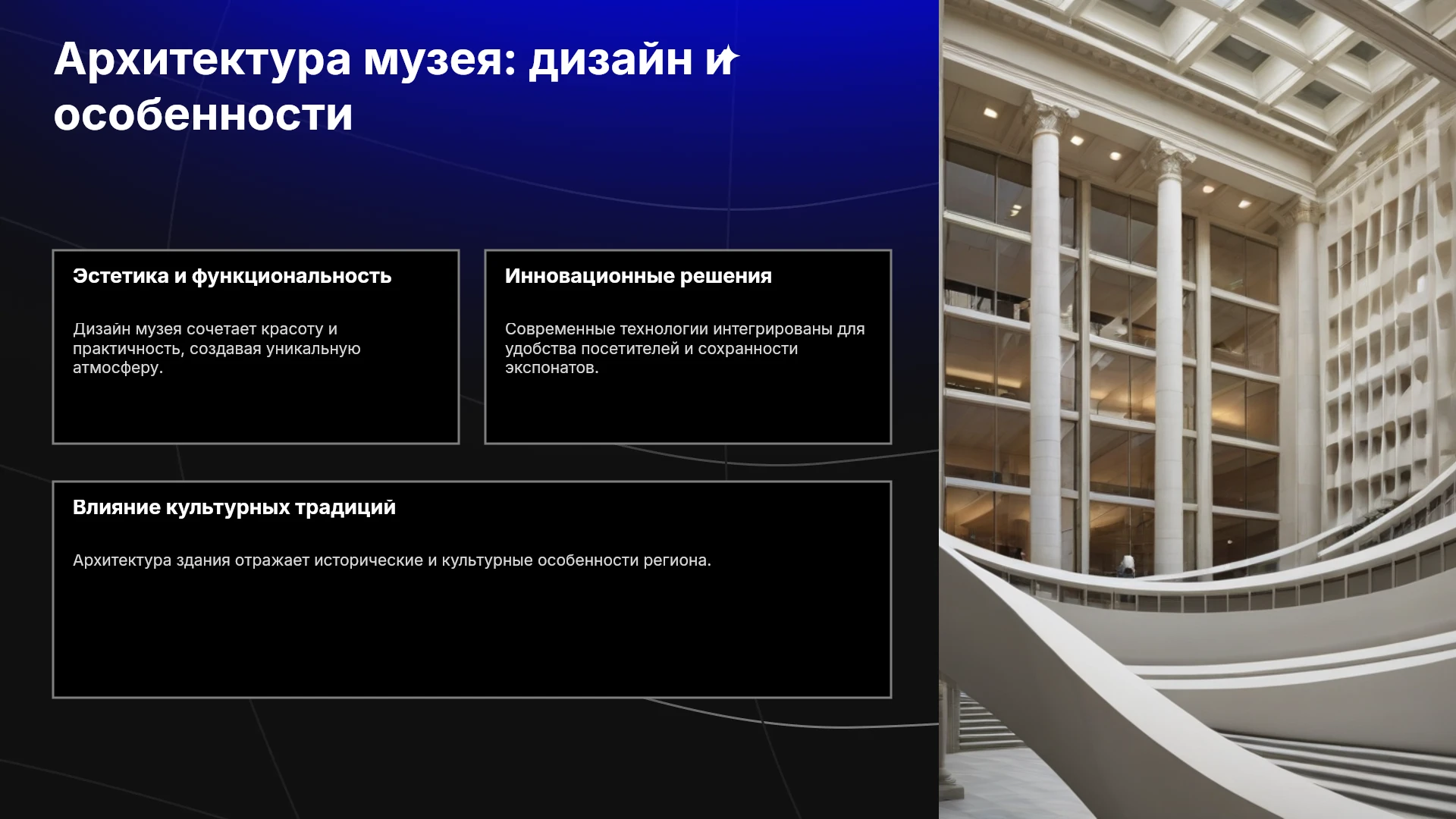 Архитектура музея: дизайн и особенности

Эстетика и функциональность

Дизайн музея сочетает красоту и практичность, создавая уникальную атмосферу.

Инновационные решения

Современные технологии интегрированы для удобства посетителей и сохранности экспонатов.

Влияние культурных традиций

Архитектура здания отражает исторические и культурные особенности региона.